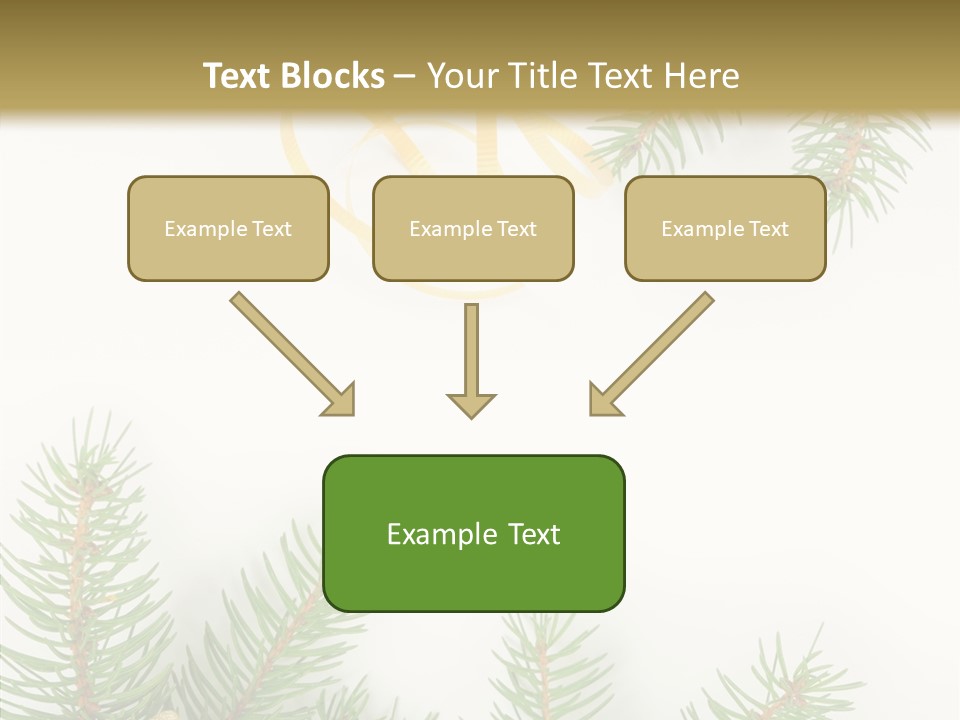 Text Blocks – Your Title Text Here

Example Text

Example Text

Example Text

Example Text